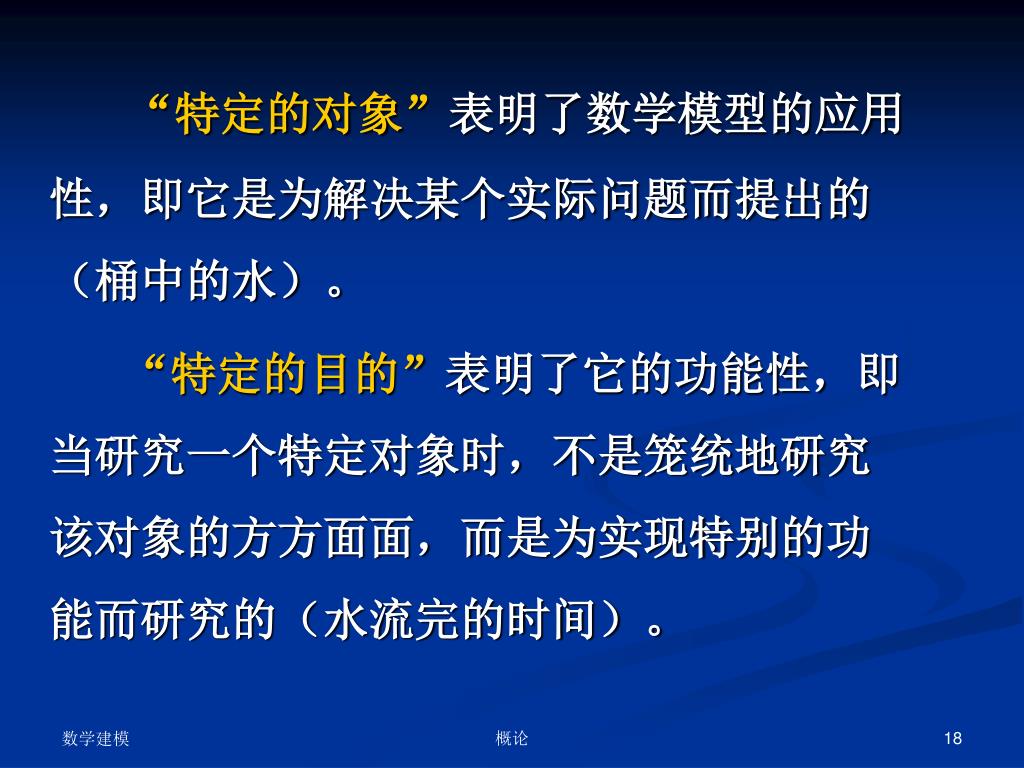 “特定的对象”表明了数学模型的应用性，即它是为解决某个实际问题而提出的（桶中的水）。

“特定的目的”表明了它的功能性，即当研究一个特定对象时，不是笼统地研究该对象的方方面面，而是为实现特别的功能而研究的（水流完的时间）。

数学建模

概论

18